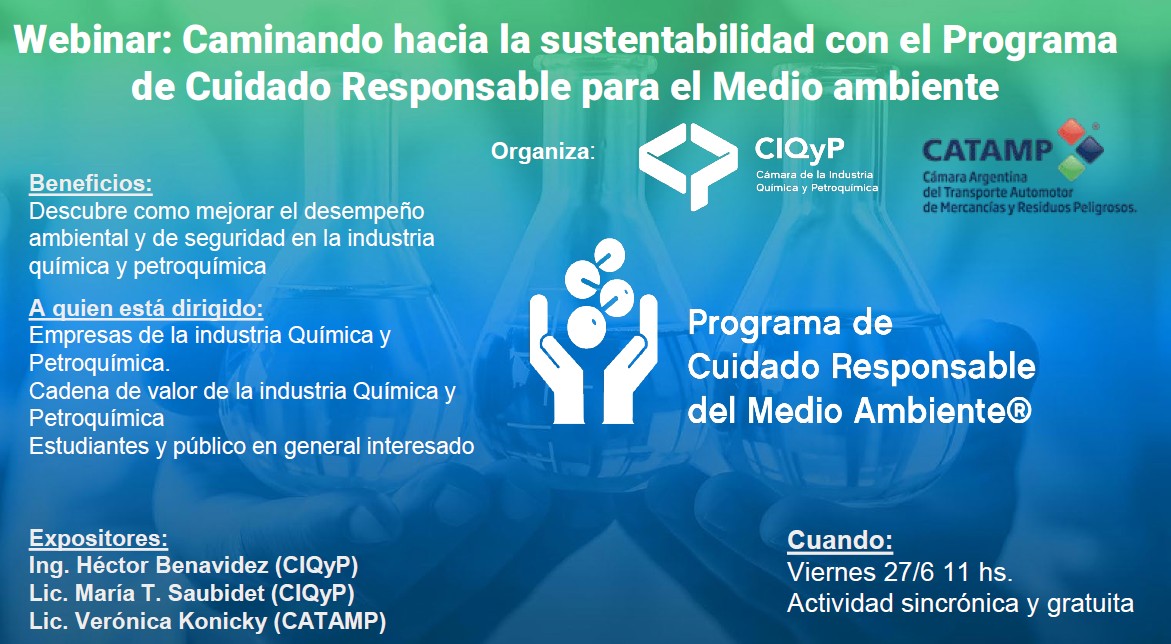 Webinar: Caminando hacia la sustentabilidad con el Programa de Cuidado Responsable para el Medio ambiente

Organiza:

CIQyP
Cámara de la Industria Química y Petroquímica

CATAMP
Cámara Argentina del Transporte Automotor de Mercancías y Residuos Peligrosos.

Beneficios:
Descubre como mejorar el desempeño ambiental y de seguridad en la industria química y petroquímica

A quien está dirigido:
Empresas de la industria Química y Petroquímica.
Cadena de valor de la industria Química y Petroquímica
Estudiantes y público en general interesado

Programa de Cuidado Responsable del Medio Ambiente®

Expositores:
Ing. Héctor Benavidez (CIQyP)
Lic. María T. Saubidet (CIQyP)
Lic. Verónica Konicky (CATAMP)

Cuando:
Viernes 27/6 11 hs.
Actividad sincrónica y gratuita